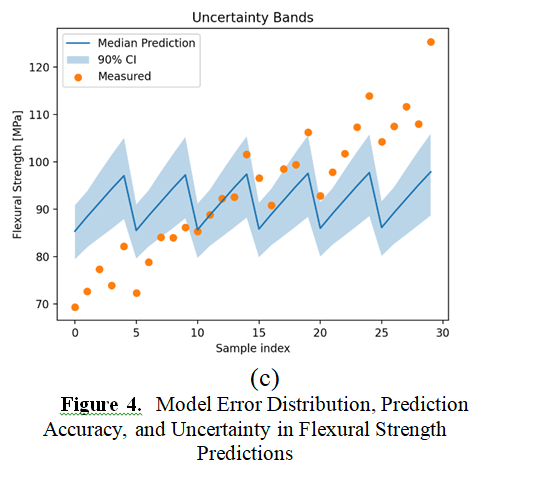 Uncertainty Bands

Median Prediction
90% CI
Measured

Flexural Strength [MPa]

120
110
100
90
80
70

0 5 10 15 20 25 30

Sample index

(c)

**Figure 4.** Model Error Distribution, Prediction Accuracy, and Uncertainty in Flexural Strength Predictions